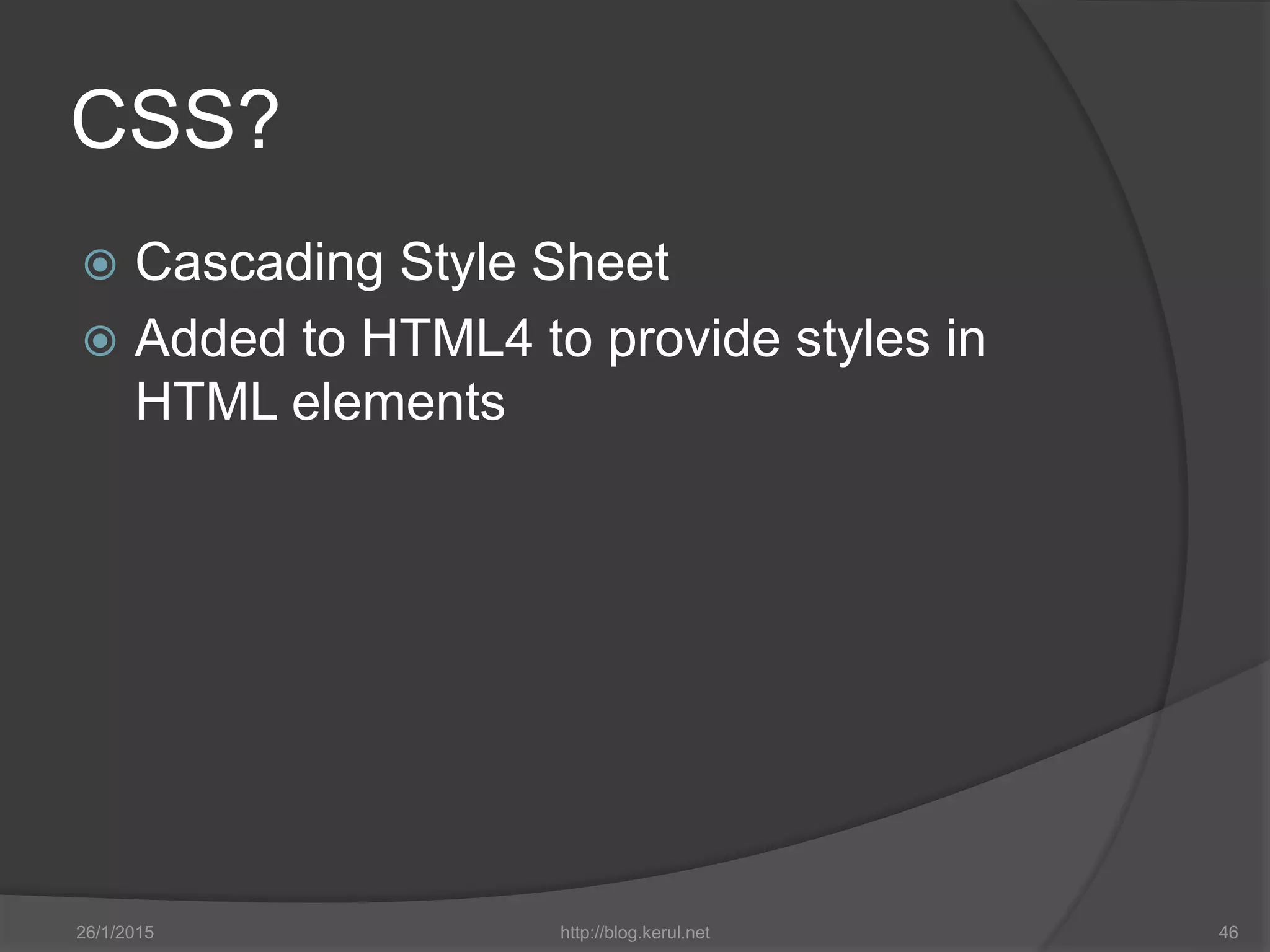 CSS?

Cascading Style Sheet

Added to HTML4 to provide styles in HTML elements

26/1/2015

http://blog.kerul.net

46